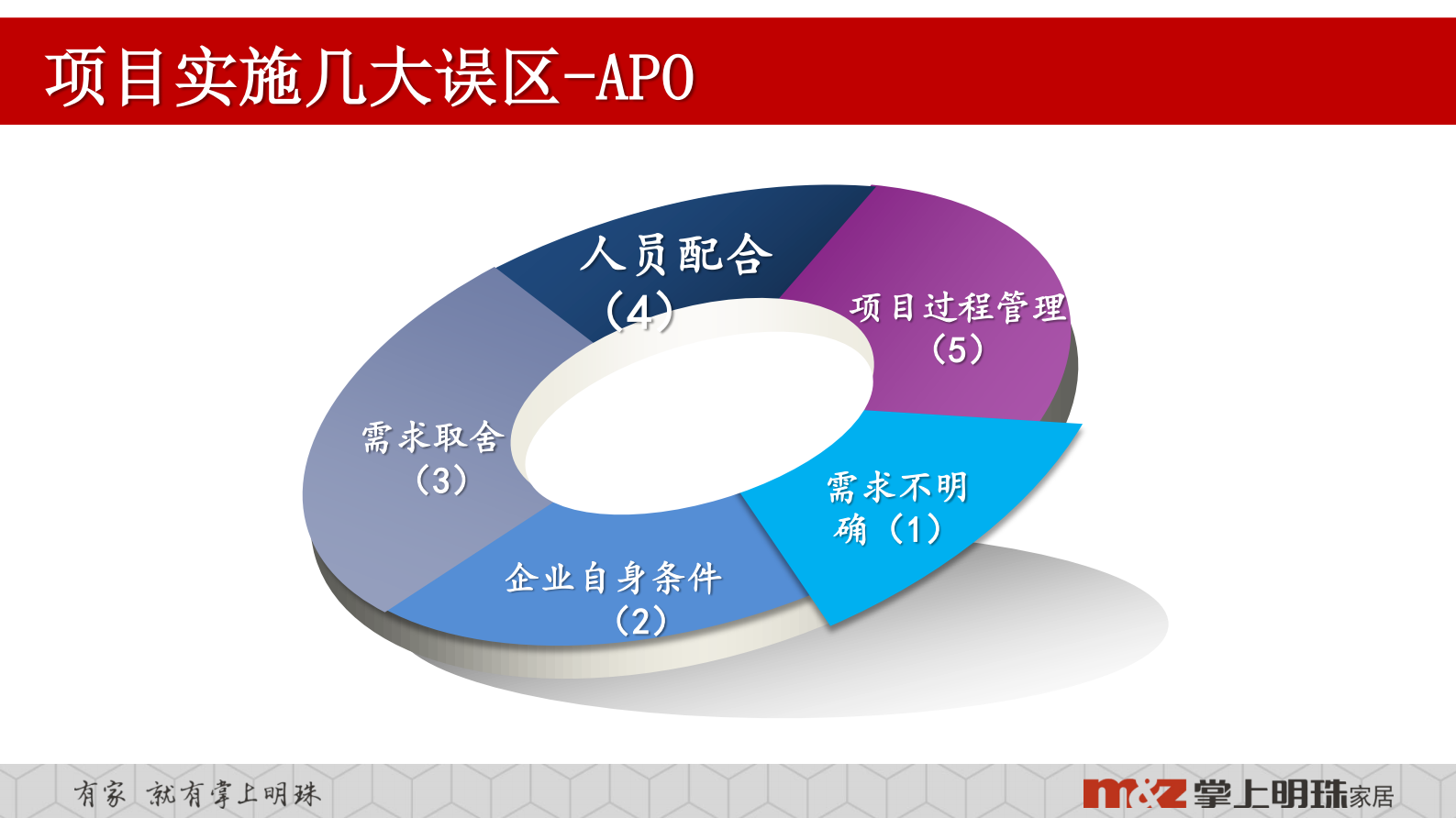 项目实施几大误区-APO

人员配合（4）

项目过程管理（5）

需求取舍（3）

需求不明确（1）

企业自身条件（2）

有家 就有掌上明珠

m&z 掌上明珠家居